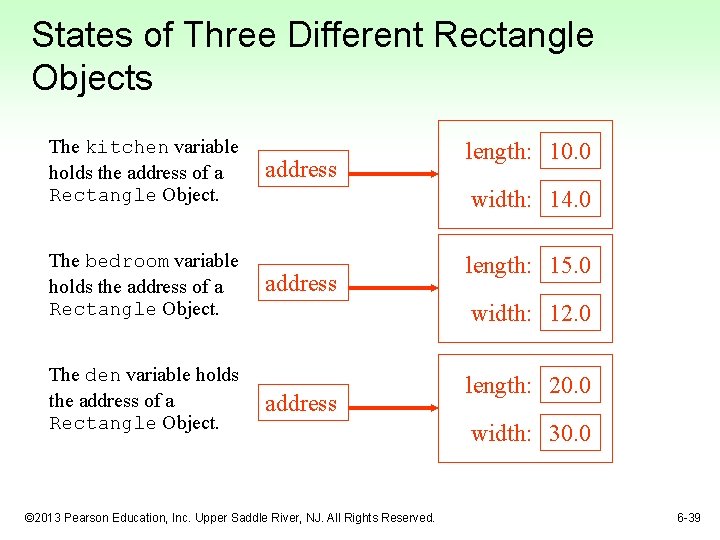 States of Three Different Rectangle Objects

The kitchen variable holds the address of a Rectangle Object.

address

length: 10.0

width: 14.0

The bedroom variable holds the address of a Rectangle Object.

address

length: 15.0

width: 12.0

The den variable holds the address of a Rectangle Object.

address

length: 20.0

width: 30.0

©2013 Pearson Education, Inc. Upper Saddle River, NJ. All Rights Reserved.

6-39